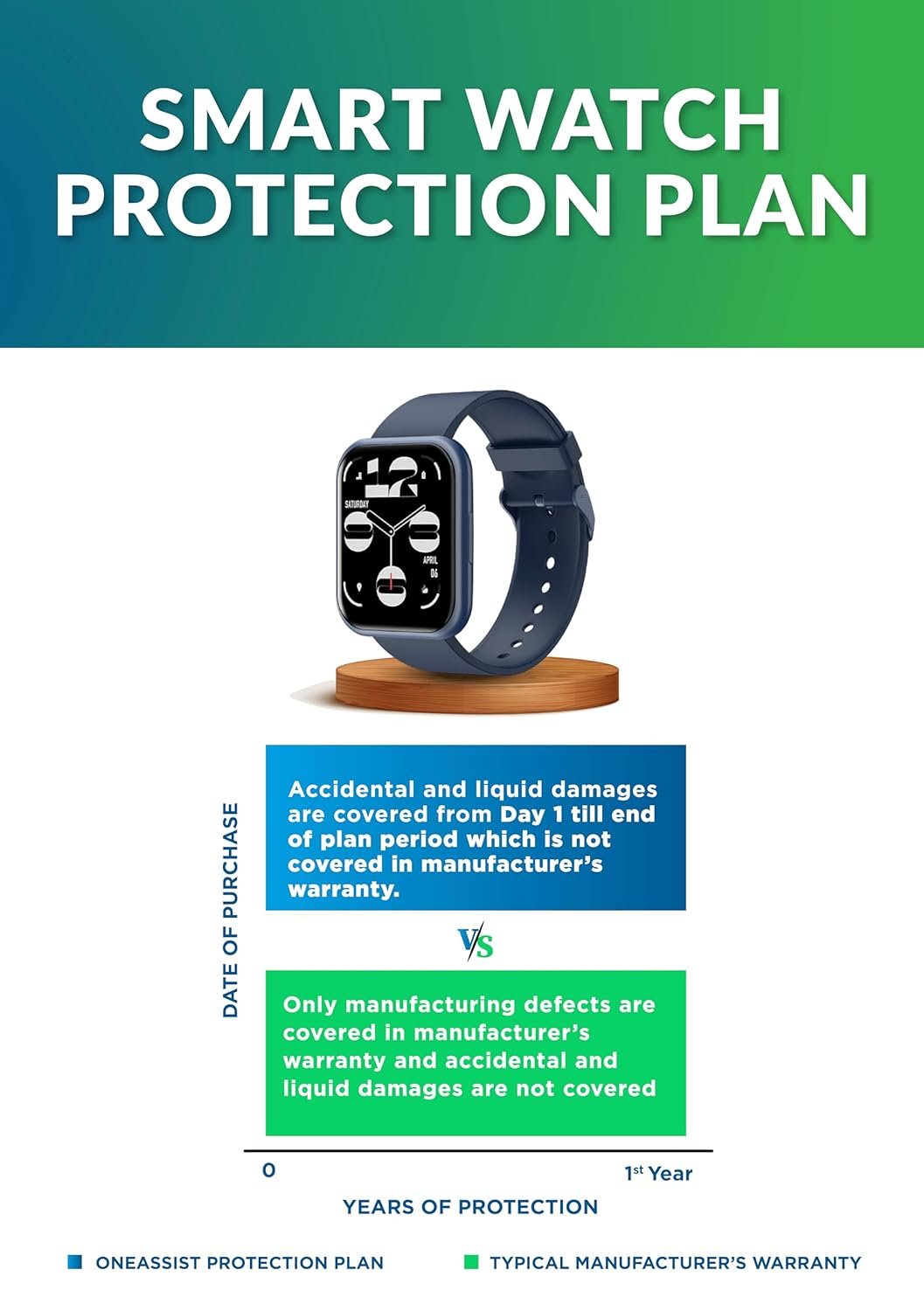 SMART WATCH PROTECTION PLAN

12
SATURDAY
APRIL
06

DATE OF PURCHASE

Accidental and liquid damages are covered from Day 1 till end of plan period which is not covered in manufacturer's warranty.

VS

Only manufacturing defects are covered in manufacturer's warranty and accidental and liquid damages are not covered

0

1st Year

YEARS OF PROTECTION

ONEASSIST PROTECTION PLAN

TYPICAL MANUFACTURER'S WARRANTY